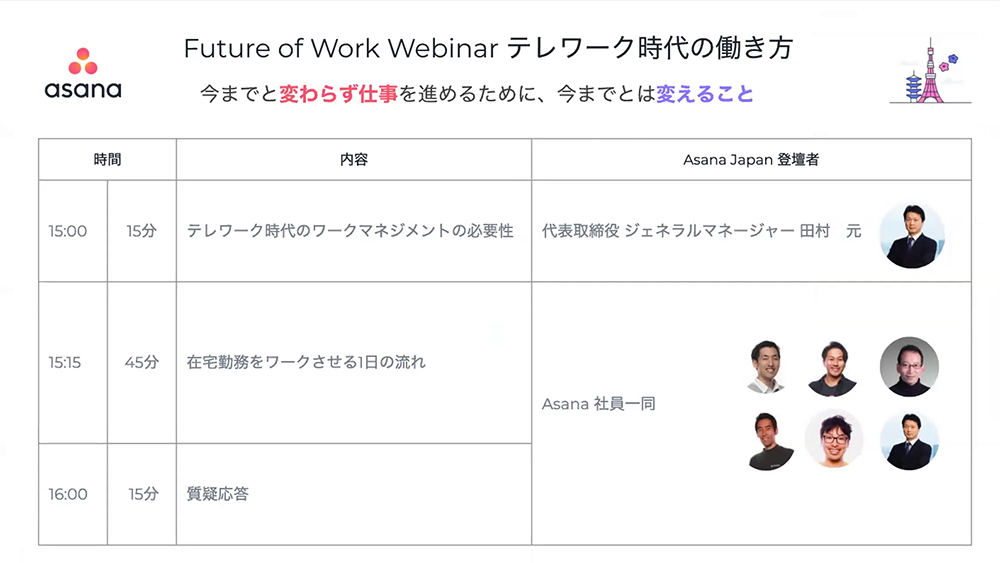 asana

Future of Work Webinar テレワーク時代の働き方

今までと変わらず仕事を進めるために、今までとは変えること

| 時間 | | 内容 | Asana Japan 登壇者 |
|---|---|---|---|
| 15:00 | 15分 | テレワーク時代のワークマネジメントの必要性 | 代表取締役 ジェネラルマネージャー 田村　元 |
| 15:15 | 45分 | 在宅勤務をワークさせる1日の流れ | Asana 社員一同 |
| 16:00 | 15分 | 質疑応答 | |